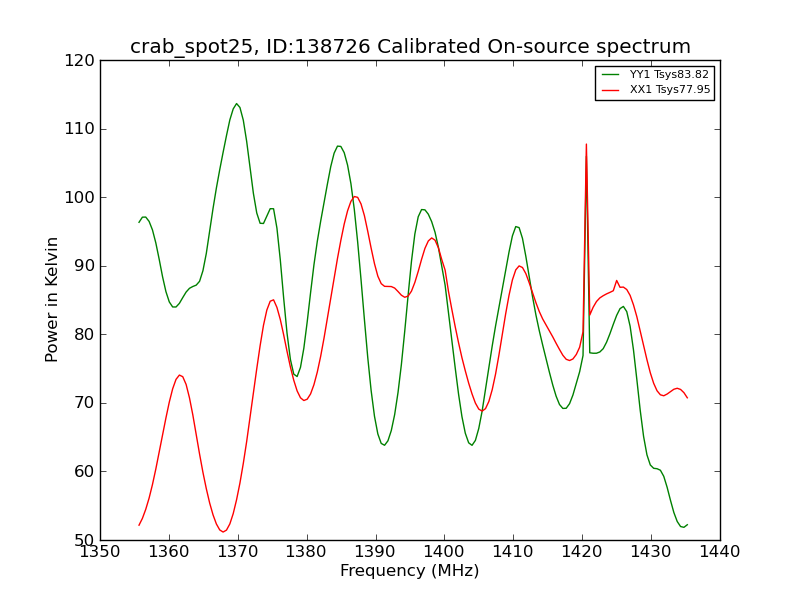 crab_spot25, ID:138726 Calibrated On-source spectrum

YY1 Tsys83.82
XX1 Tsys77.95

Power in Kelvin

120
110
100
90
80
70
60
50

1350 1360 1370 1380 1390 1400 1410 1420 1430 1440

Frequency (MHz)